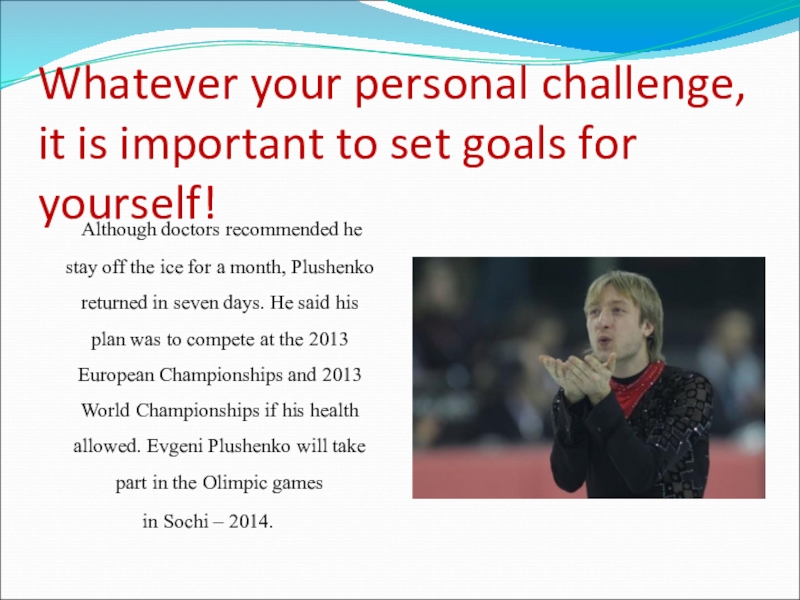 Whatever your personal challenge, it is important to set goals for yourself!

Although doctors recommended he stay off the ice for a month, Plushenko returned in seven days. He said his plan was to compete at the 2013 European Championships and 2013 World Championships if his health allowed. Evgeni Plushenko will take part in the Olimpic games in Sochi – 2014.